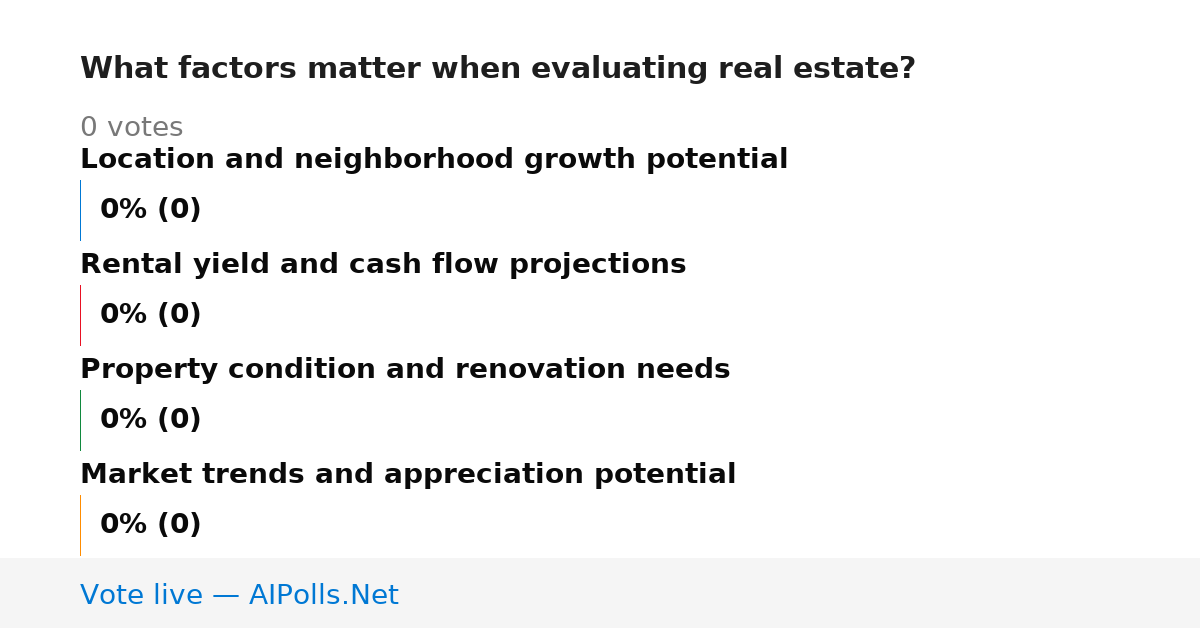 What factors matter when evaluating real estate?

0 votes

Location and neighborhood growth potential

0% (0)

Rental yield and cash flow projections

0% (0)

Property condition and renovation needs

0% (0)

Market trends and appreciation potential

0% (0)

Vote live — AIPolls.Net